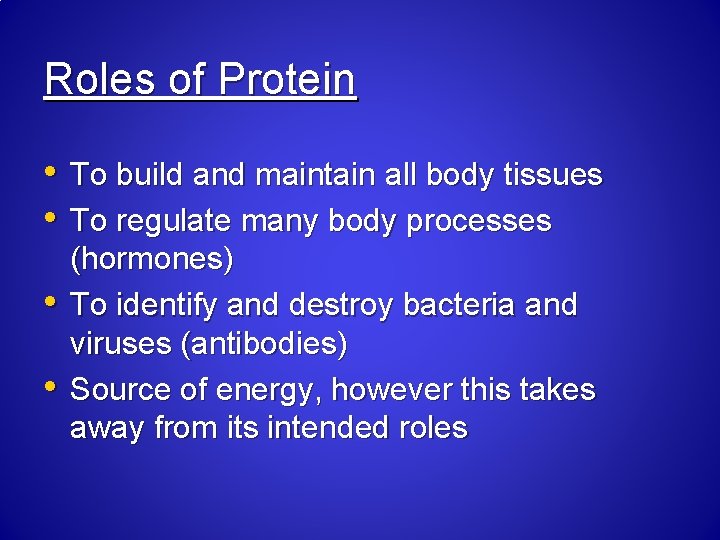 Roles of Protein

• To build and maintain all body tissues
• To regulate many body processes (hormones)
• To identify and destroy bacteria and viruses (antibodies)
• Source of energy, however this takes away from its intended roles